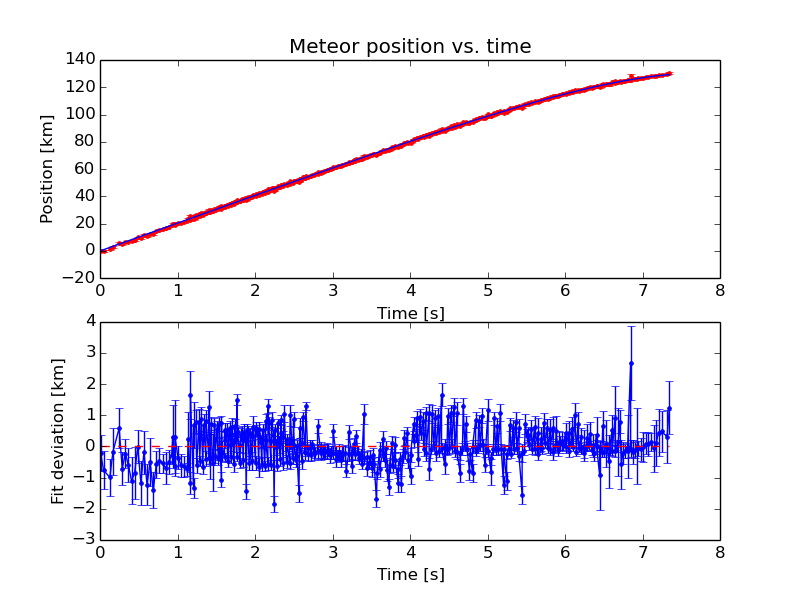 Meteor position vs. time

Position [km]

140
120
100
80
60
40
20
0
−20

0 1 2 3 4 5 6 7 8

Time [s]

Fit deviation [km]

4
3
2
1
0
−1
−2
−3

0 1 2 3 4 5 6 7 8

Time [s]